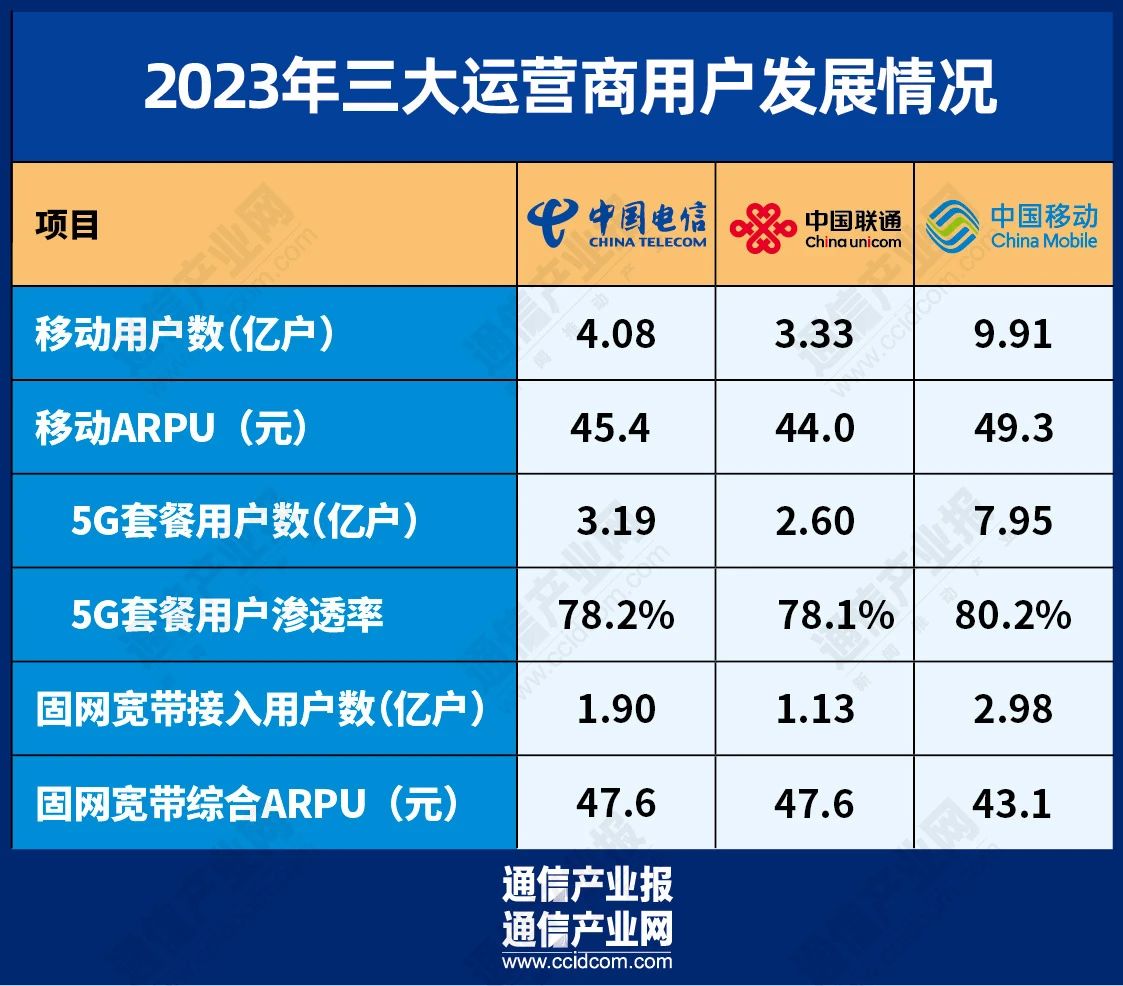 2023年三大运营商用户发展情况

| 项目 | 中国电信 CHINA TELECOM | 中国联通 China unicom | 中国移动 China Mobile |
|---|---|---|---|
| 移动用户数（亿户） | 4.08 | 3.33 | 9.91 |
| 移动ARPU（元） | 45.4 | 44.0 | 49.3 |
| 5G套餐用户数（亿户） | 3.19 | 2.60 | 7.95 |
| 5G套餐用户渗透率 | 78.2% | 78.1% | 80.2% |
| 固网宽带接入用户数（亿户） | 1.90 | 1.13 | 2.98 |
| 固网宽带综合ARPU（元） | 47.6 | 47.6 | 43.1 |

通信产业报
通信产业网
www.ccidcom.com